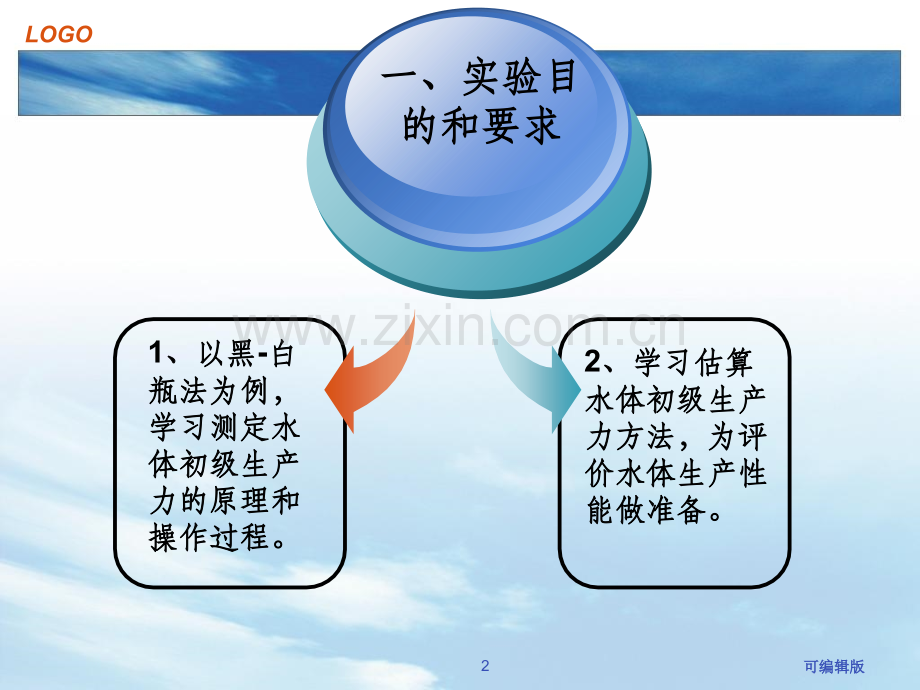 LOGO

一、实验目的和要求

www.zixin.com.cn

1、以黑-白瓶法为例，学习测定水体初级生产力的原理和操作过程。

2、学习估算水体初级生产力方法，为评价水体生产性能做准备。

2

可编辑版